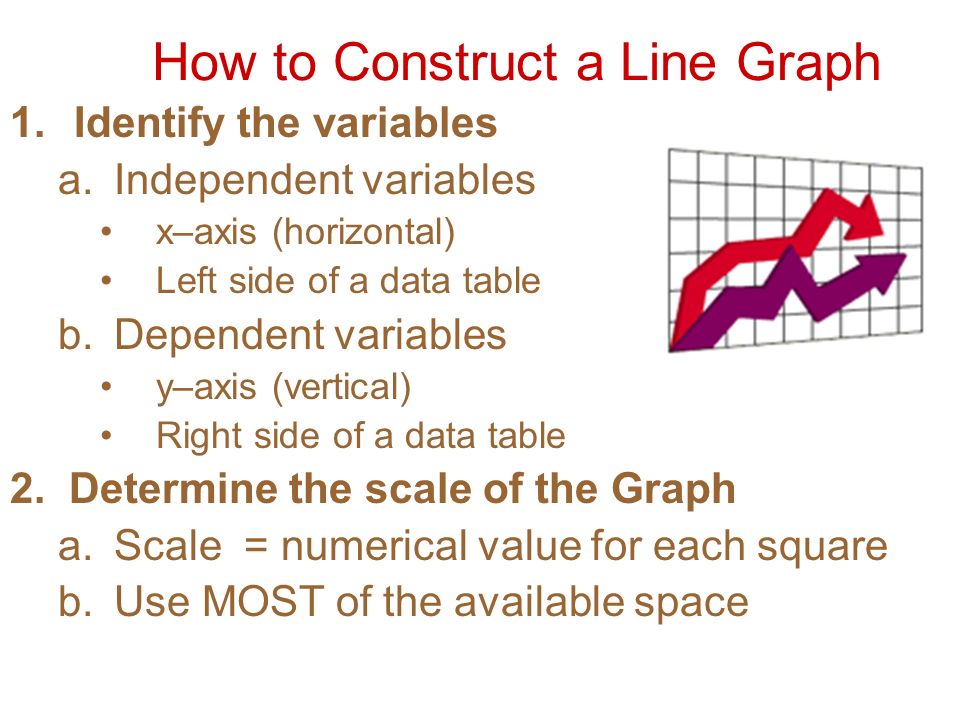 How to Construct a Line Graph

1. Identify the variables
   a. Independent variables
      • x–axis (horizontal)
      • Left side of a data table
   b. Dependent variables
      • y–axis (vertical)
      • Right side of a data table
2. Determine the scale of the Graph
   a. Scale = numerical value for each square
   b. Use MOST of the available space